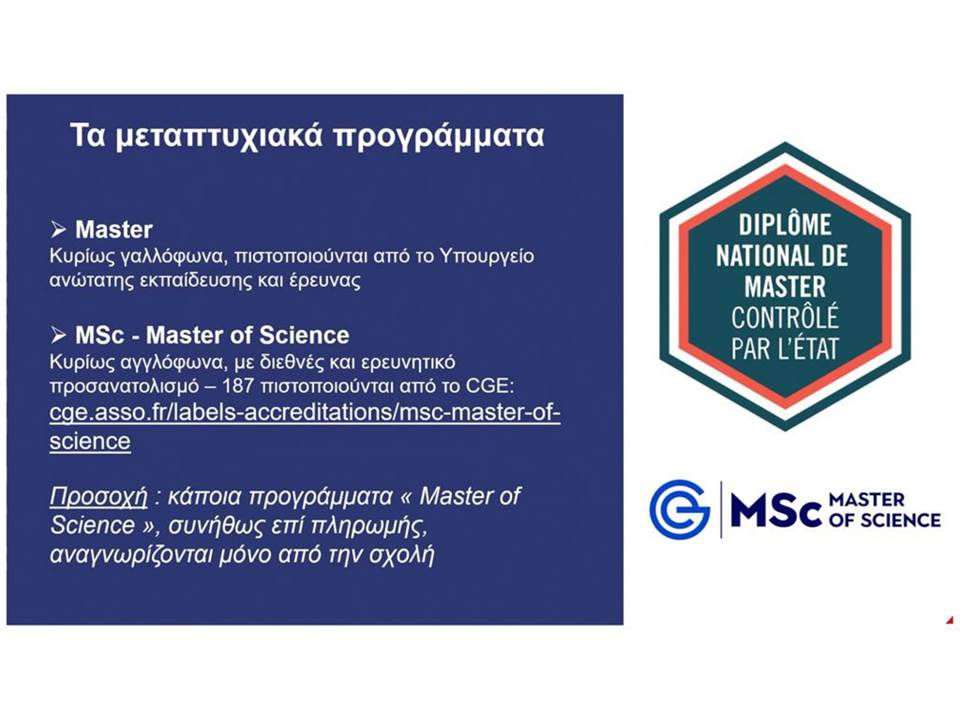 Τα μεταπτυχιακά προγράμματα

➢ Master
Κυρίως γαλλόφωνα, πιστοποιούνται από το Υπουργείο ανώτατης εκπαίδευσης και έρευνας

➢ MSc - Master of Science
Κυρίως αγγλόφωνα, με διεθνές και ερευνητικό προσανατολισμό – 187 πιστοποιούνται από το CGE: cge.asso.fr/labels-accreditations/msc-master-of-science

Προσοχή : κάποια προγράμματα « Master of Science », συνήθως επί πληρωμής, αναγνωρίζονται μόνο από την σχολή

DIPLÔME NATIONAL DE MASTER CONTRÔLÉ PAR L'ÉTAT

MSc MASTER OF SCIENCE